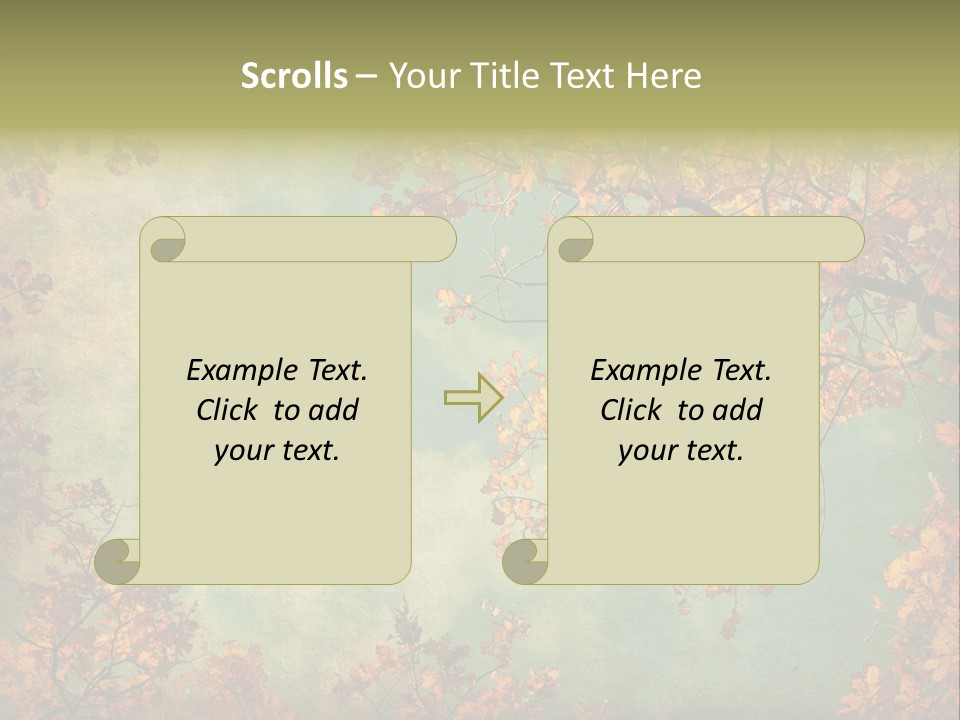 Scrolls – Your Title Text Here

Example Text. Click to add your text.

Example Text. Click to add your text.